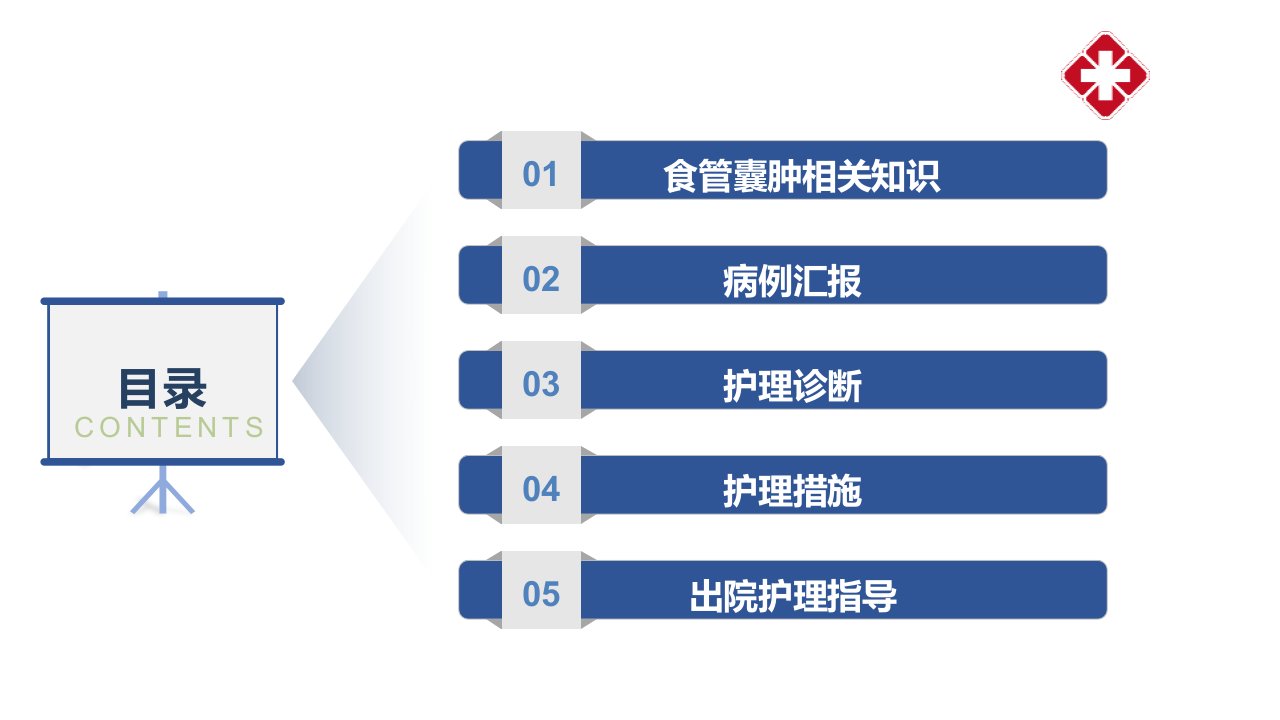 目录
CONTENTS

01 食管囊肿相关知识

02 病例汇报

03 护理诊断

04 护理措施

05 出院护理指导